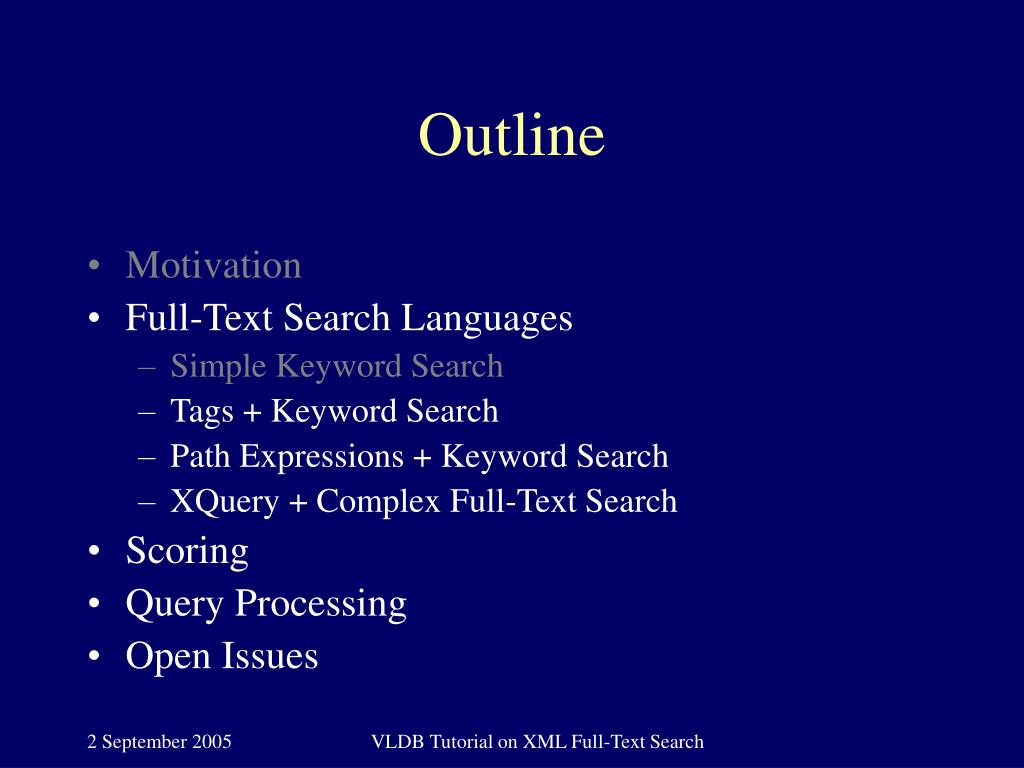 Outline

• Motivation
• Full-Text Search Languages
– Simple Keyword Search
– Tags + Keyword Search
– Path Expressions + Keyword Search
– XQuery + Complex Full-Text Search
• Scoring
• Query Processing
• Open Issues

2 September 2005

VLDB Tutorial on XML Full-Text Search